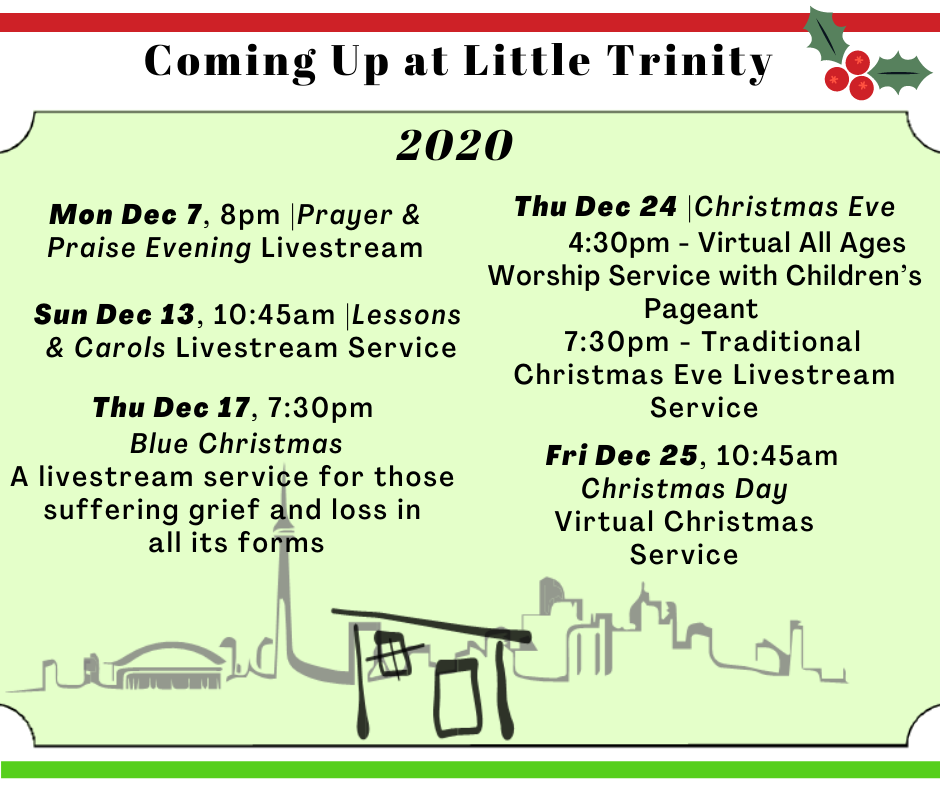 Coming Up at Little Trinity

2020

Mon Dec 7, 8pm |Prayer & Praise Evening Livestream

Sun Dec 13, 10:45am |Lessons & Carols Livestream Service

Thu Dec 17, 7:30pm
Blue Christmas
A livestream service for those suffering grief and loss in all its forms

Thu Dec 24 |Christmas Eve
4:30pm - Virtual All Ages Worship Service with Children's Pageant
7:30pm - Traditional Christmas Eve Livestream Service

Fri Dec 25, 10:45am
Christmas Day
Virtual Christmas Service